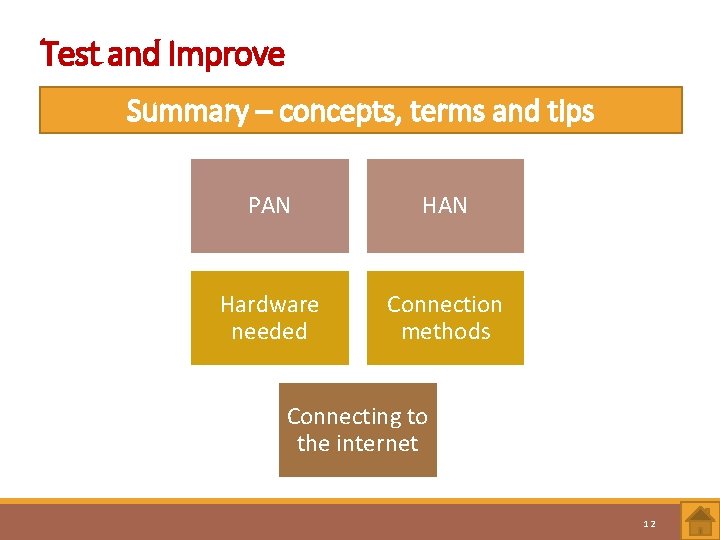 Test and Improve

Summary – concepts, terms and tips

PAN

HAN

Hardware needed

Connection methods

Connecting to the internet

12